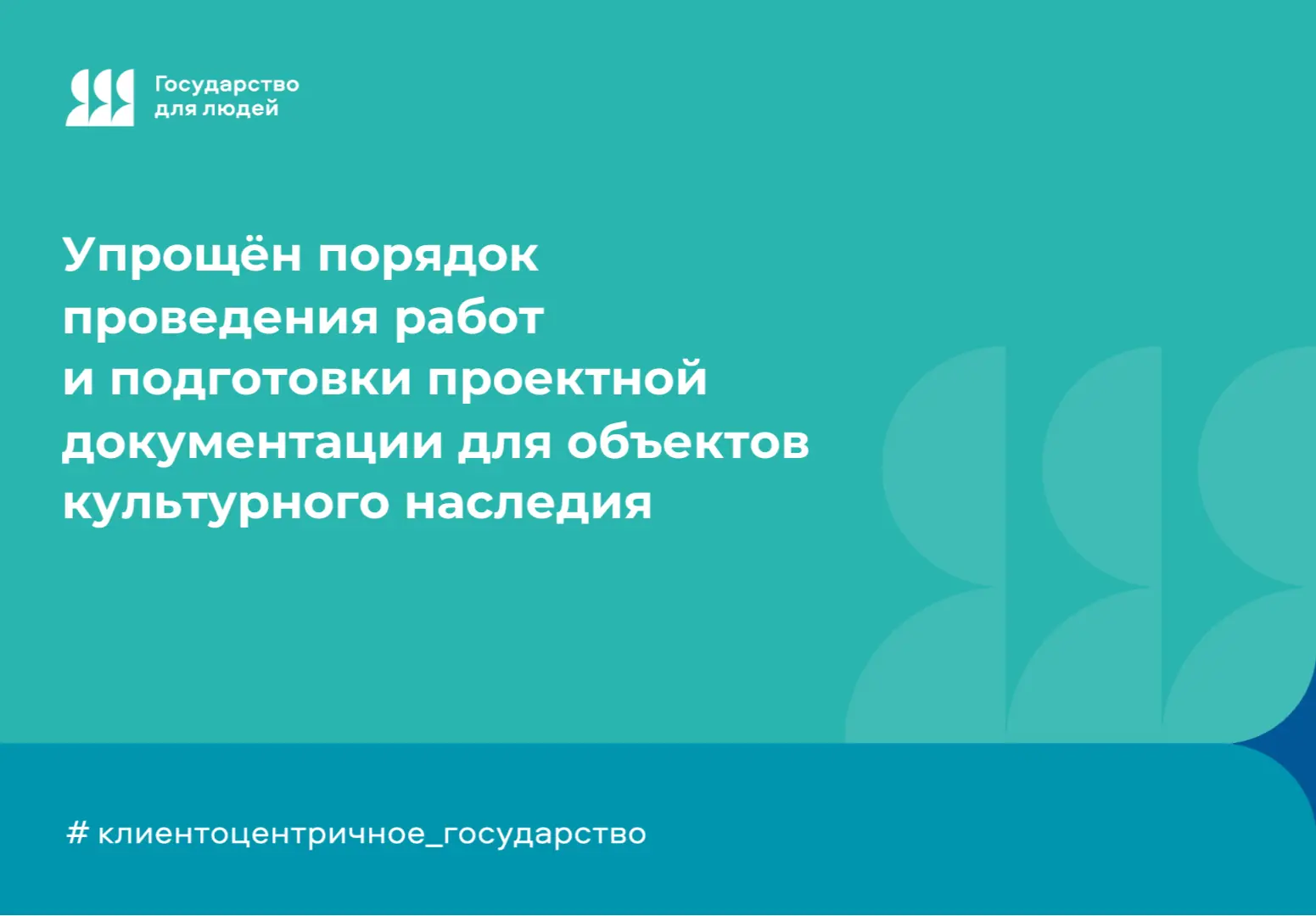 Государство для людей

Упрощён порядок проведения работ и подготовки проектной документации для объектов культурного наследия

# клиентоцентричное_государство